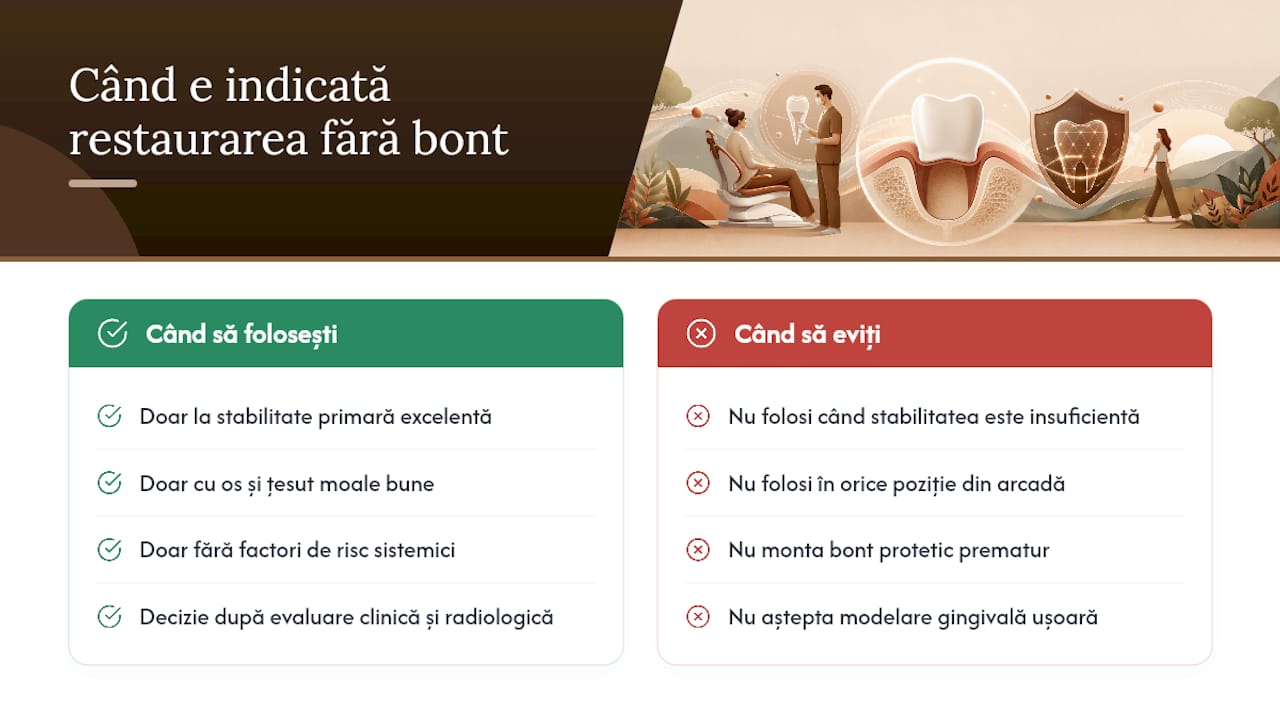 Când e indicată restaurarea fără bont

Când să folosești

Doar la stabilitate primară excelentă

Doar cu os și țesut moale bune

Doar fără factori de risc sistemici

Decizie după evaluare clinică și radiologică

Când să eviți

Nu folosi când stabilitatea este insuficientă

Nu folosi în orice poziție din arcadă

Nu monta bont protetic prematur

Nu aștepta modelare gingivală ușoară